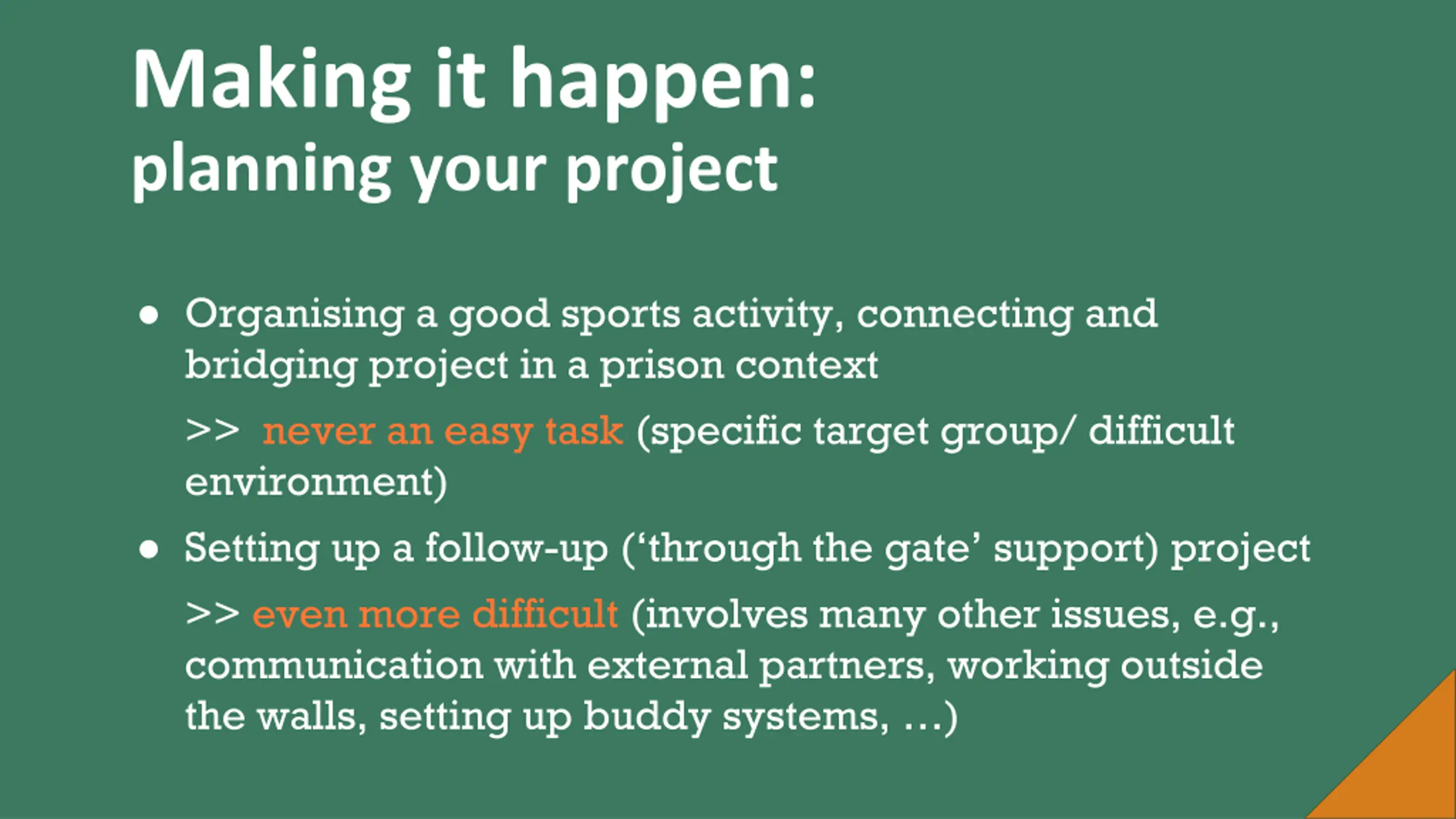 Making it happen:
planning your project

● Organising a good sports activity, connecting and bridging project in a prison context

>> never an easy task (specific target group/ difficult environment)

● Setting up a follow-up (‘through the gate’ support) project

>> even more difficult (involves many other issues, e.g., communication with external partners, working outside the walls, setting up buddy systems, …)